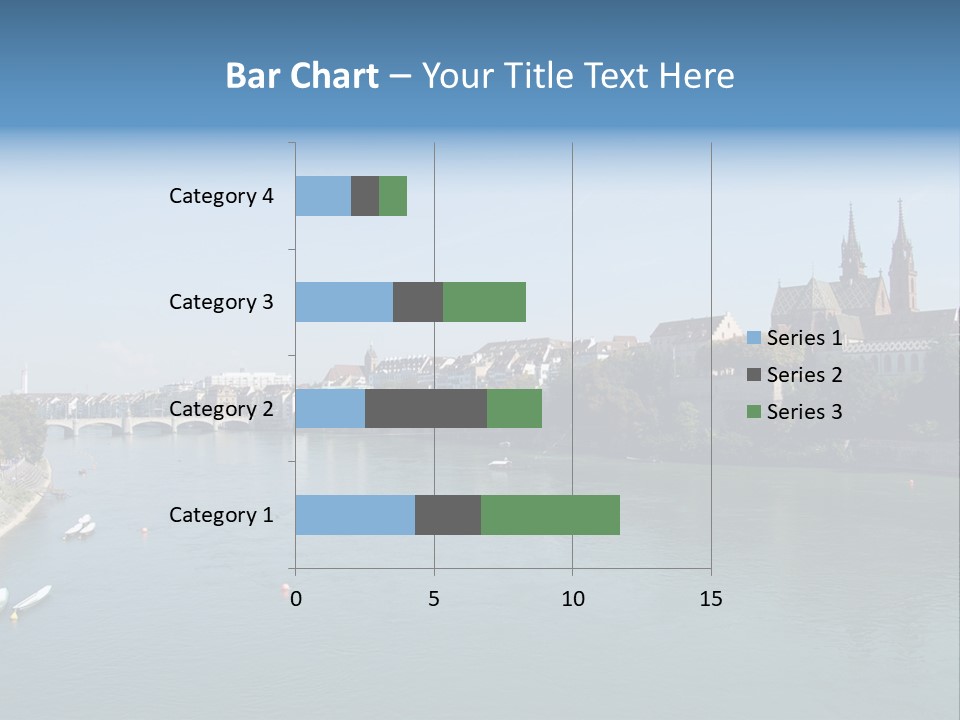 Bar Chart – Your Title Text Here

Category 4
Category 3
Category 2
Category 1

0
5
10
15

Series 1
Series 2
Series 3